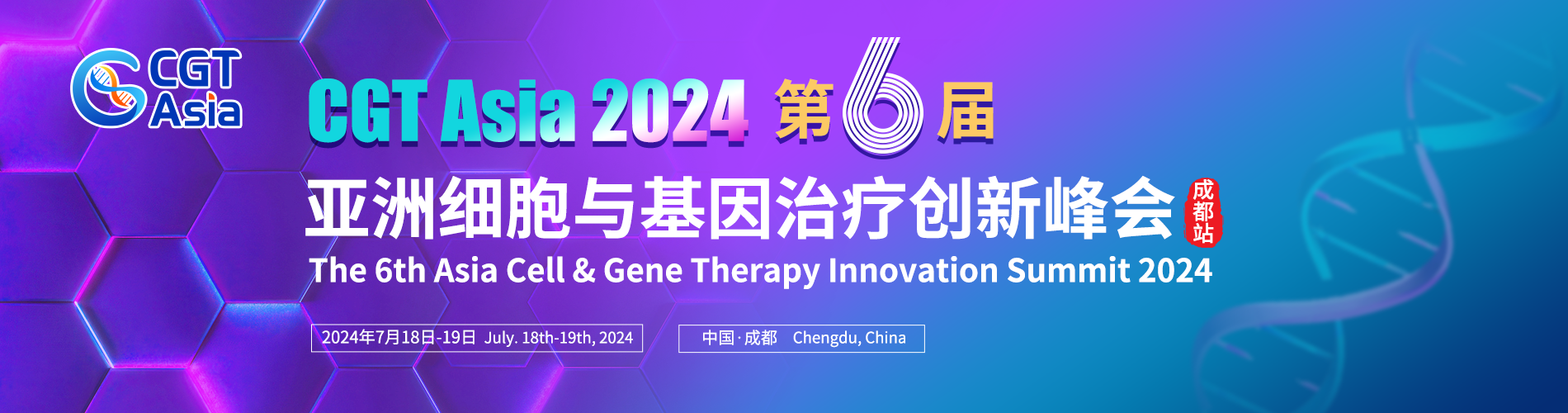 CGT Asia

CGT Asia 2024 第6届

亚洲细胞与基因治疗创新峰会 成都站

The 6th Asia Cell & Gene Therapy Innovation Summit 2024

2024年7月18日-19日 July. 18th-19th, 2024

中国·成都 Chengdu, China